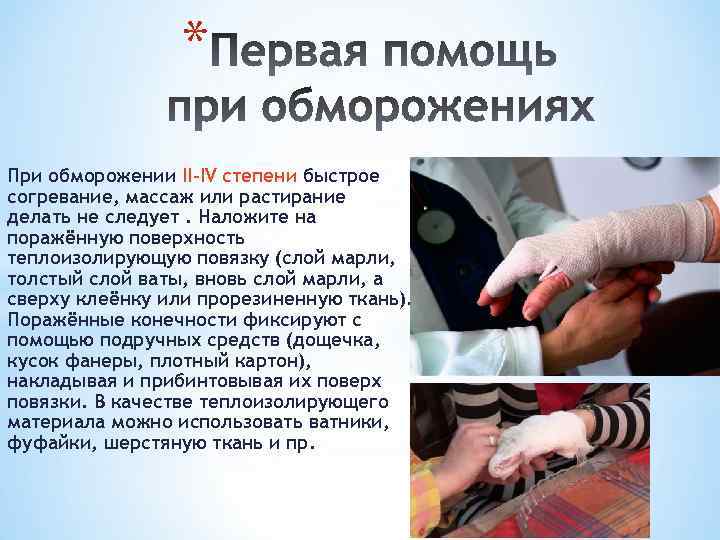 *Первая помощь при обморожениях

При обморожении II-IV степени быстрое согревание, массаж или растирание делать не следует . Наложите на поражённую поверхность теплоизолирующую повязку (слой марли, толстый слой ваты, вновь слой марли, а сверху клеёнку или прорезиненную ткань). Поражённые конечности фиксируют с помощью подручных средств (дощечка, кусок фанеры, плотный картон), накладывая и прибинтовывая их поверх повязки. В качестве теплоизолирующего материала можно использовать ватники, фуфайки, шерстяную ткань и пр.